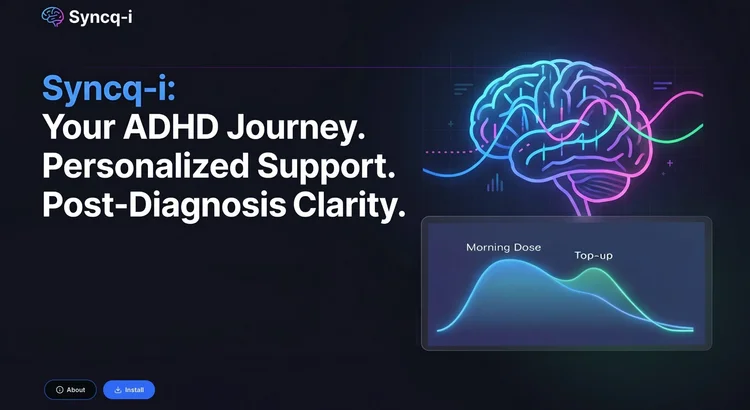 Syncq-i

Syncq-i:
Your ADHD Journey.
Personalized Support.
Post-Diagnosis Clarity.

Morning Dose

Top-up

About

Install